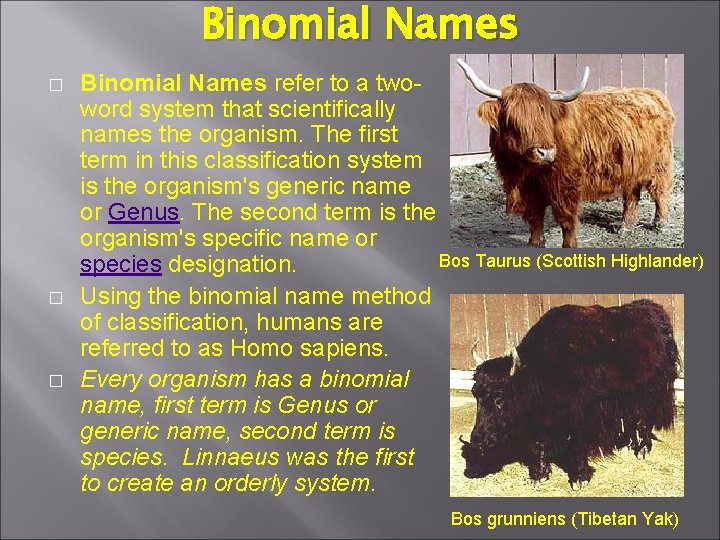 Binomial Names

□ Binomial Names refer to a two-word system that scientifically names the organism. The first term in this classification system is the organism's generic name or Genus. The second term is the organism's specific name or species designation.

□ Using the binomial name method of classification, humans are referred to as Homo sapiens.

□ Every organism has a binomial name, first term is Genus or generic name, second term is species. Linnaeus was the first to create an orderly system.

Bos Taurus (Scottish Highlander)

Bos grunniens (Tibetan Yak)